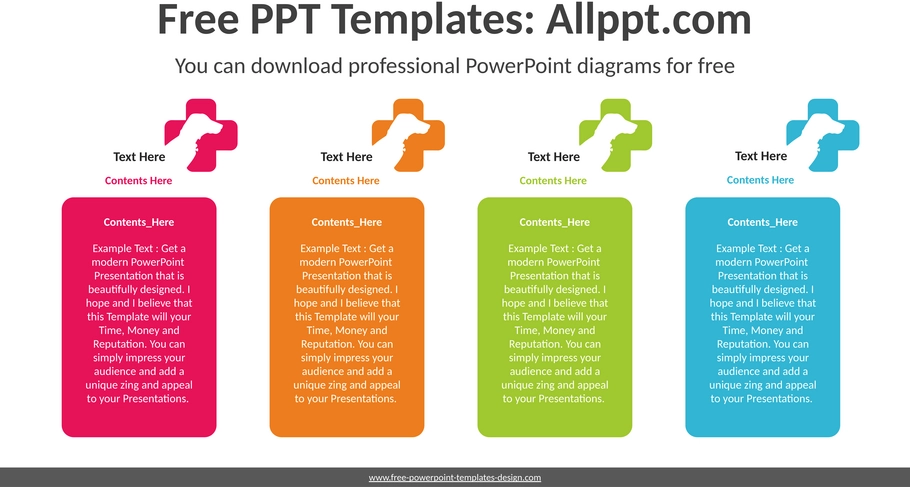 Free PPT Templates: Allppt.com

You can download professional PowerPoint diagrams for free

Text Here

Contents Here

Contents_Here

Example Text : Get a modern PowerPoint Presentation that is beautifully designed. I hope and I believe that this Template will your Time, Money and Reputation. You can simply impress your audience and add a unique zing and appeal to your Presentations.

Text Here

Contents Here

Contents_Here

Example Text : Get a modern PowerPoint Presentation that is beautifully designed. I hope and I believe that this Template will your Time, Money and Reputation. You can simply impress your audience and add a unique zing and appeal to your Presentations.

Text Here

Contents Here

Contents_Here

Example Text : Get a modern PowerPoint Presentation that is beautifully designed. I hope and I believe that this Template will your Time, Money and Reputation. You can simply impress your audience and add a unique zing and appeal to your Presentations.

Text Here

Contents Here

Contents_Here

Example Text : Get a modern PowerPoint Presentation that is beautifully designed. I hope and I believe that this Template will your Time, Money and Reputation. You can simply impress your audience and add a unique zing and appeal to your Presentations.

www.free-powerpoint-templates-design.com